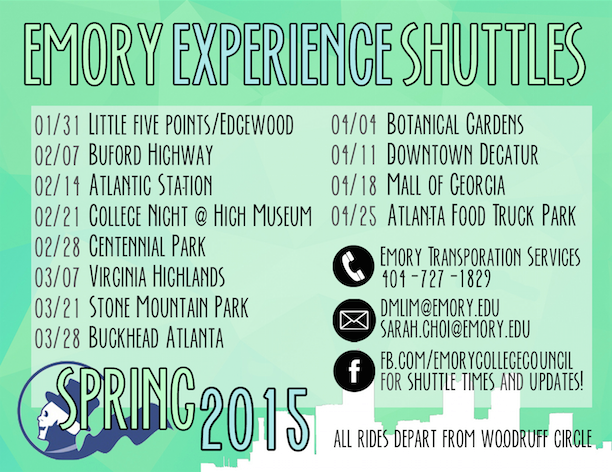 EMORY EXPERIENCE SHUTTLES

01/31 Little five points/Edgewood
02/07 Buford Highway
02/14 Atlantic Station
02/21 College Night @ High Museum
02/28 Centennial Park
03/07 Virginia Highlands
03/21 Stone Mountain Park
03/28 Buckhead Atlanta

04/04 Botanical Gardens
04/11 Downtown Decatur
04/18 Mall of Georgia
04/25 Atlanta Food Truck Park

Emory Transporation Services
404-727-1829

DMLIM@EMORY.EDU
SARAH.CHOI@EMORY.EDU

FB.COM/EMORYCOLLEGECOUNCIL
FOR SHUTTLE TIMES AND UPDATES!

SPRING 2015

ALL RIDES DEPART FROM WOODRUFF CIRCLE